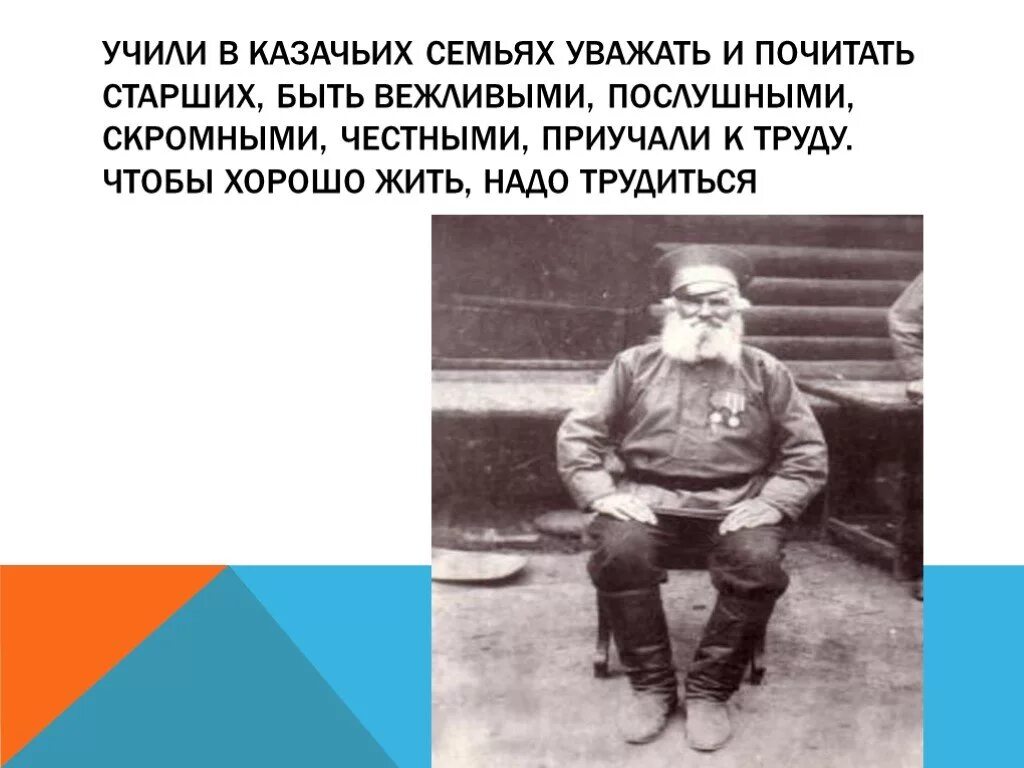 УЧИЛИ В КАЗАЧЬИХ СЕМЬЯХ УВАЖАТЬ И ПОЧИТАТЬ СТАРШИХ, БЫТЬ ВЕЖЛИВЫМИ, ПОСЛУШНЫМИ, СКРОМНЫМИ, ЧЕСТНЫМИ, ПРИУЧАЛИ К ТРУДУ. ЧТОБЫ ХОРОШО ЖИТЬ, НАДО ТРУДИТЬСЯ